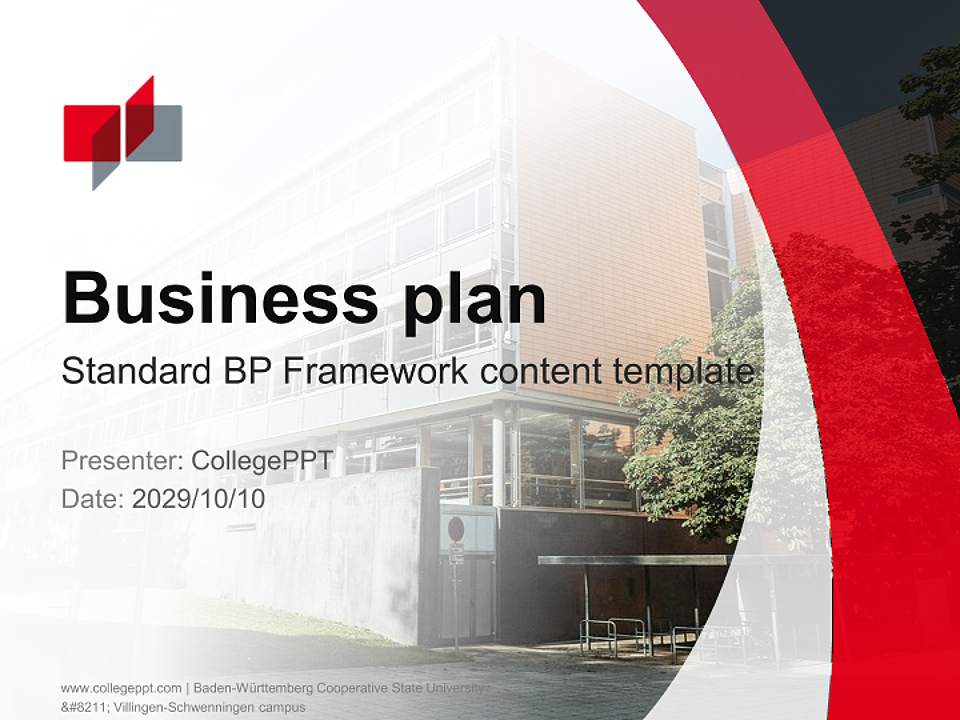 Business plan

Standard BP Framework content template

Presenter: CollegePPT
Date: 2029/10/10

www.collegeppt.com | Baden-Württemberg Cooperative State University &#8211; Villingen-Schwenningen campus